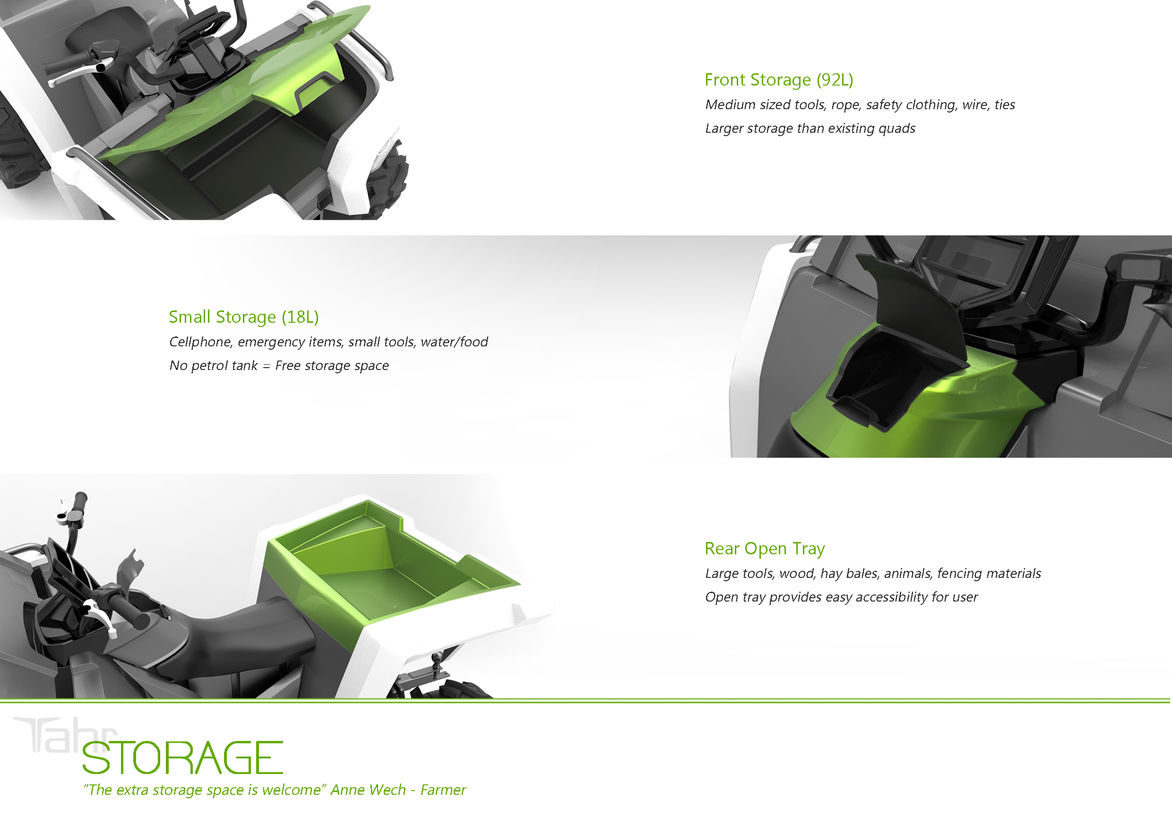 Front Storage (92L)
Medium sized tools, rope, safety clothing, wire, ties
Larger storage than existing quads

Small Storage (18L)
Cellphone, emergency items, small tools, water/food
No petrol tank = Free storage space

Rear Open Tray
Large tools, wood, hay bales, animals, fencing materials
Open tray provides easy accessibility for user

Tahr
STORAGE
"The extra storage space is welcome" Anne Wech - Farmer